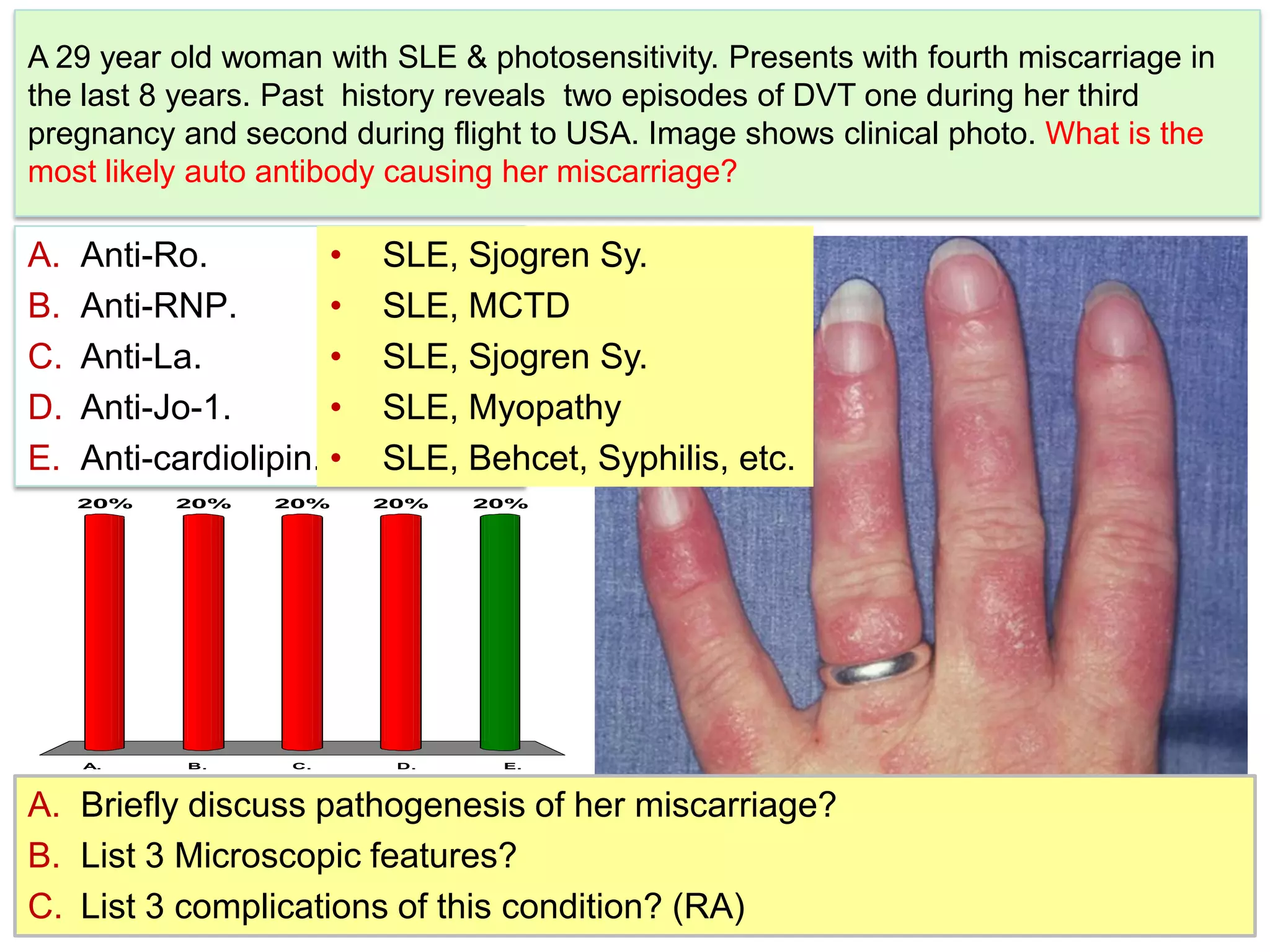 A 29 year old woman with SLE & photosensitivity. Presents with fourth miscarriage in the last 8 years. Past history reveals two episodes of DVT one during her third pregnancy and second during flight to USA. Image shows clinical photo. What is the most likely auto antibody causing her miscarriage?

A. Anti-Ro.
B. Anti-RNP.
C. Anti-La.
D. Anti-Jo-1.
E. Anti-cardiolipin.

• SLE, Sjogren Sy.
• SLE, MCTD
• SLE, Sjogren Sy.
• SLE, Myopathy
• SLE, Behcet, Syphilis, etc.

20% 20% 20% 20% 20%

A. B. C. D. E.

A. Briefly discuss pathogenesis of her miscarriage?
B. List 3 Microscopic features?
C. List 3 complications of this condition? (RA)